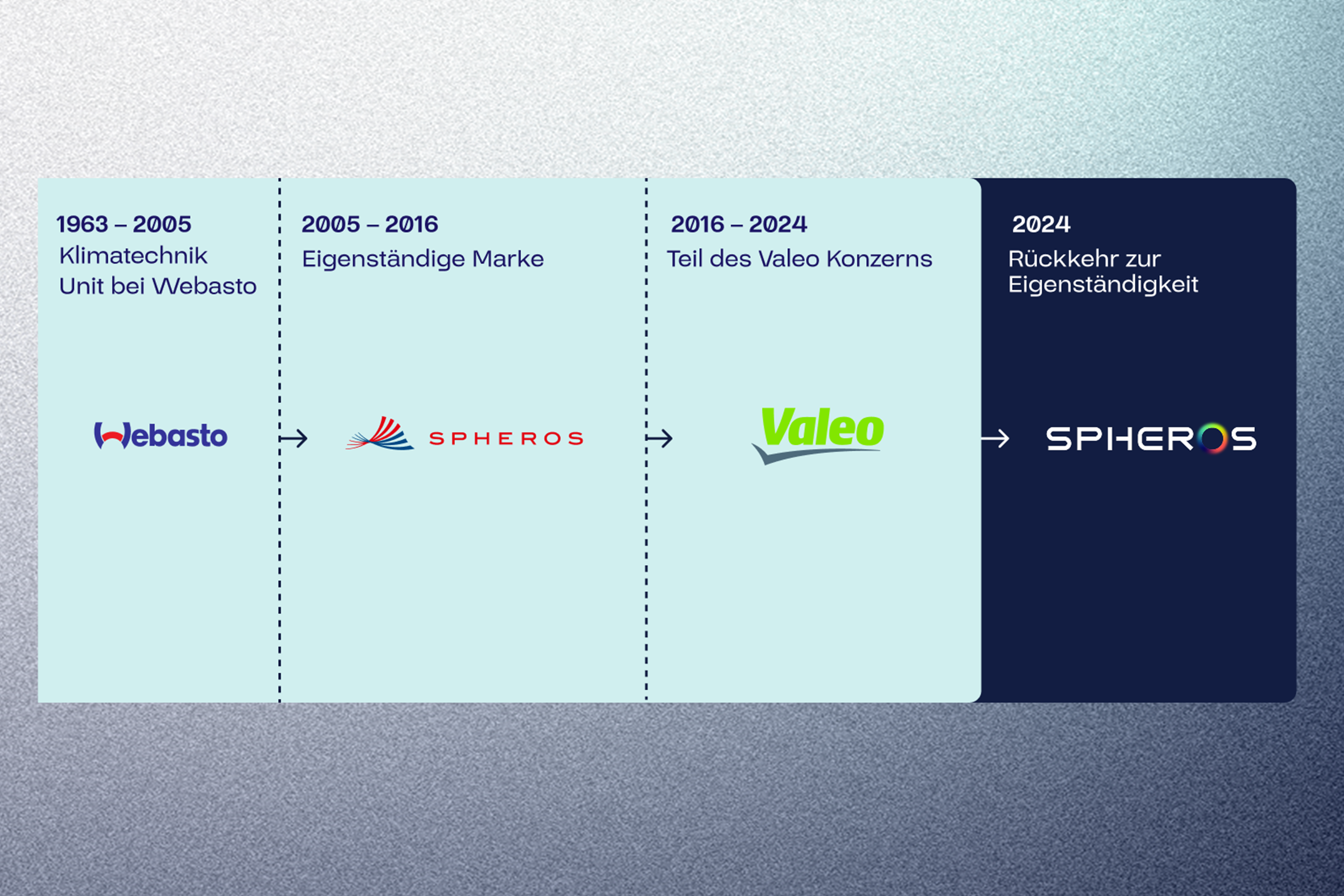 1963 – 2005
Klimatechnik Unit bei Webasto

Webasto

2005 – 2016
Eigenständige Marke

SPHEROS

2016 – 2024
Teil des Valeo Konzerns

Valeo

2024
Rückkehr zur Eigenständigkeit

SPHEROS